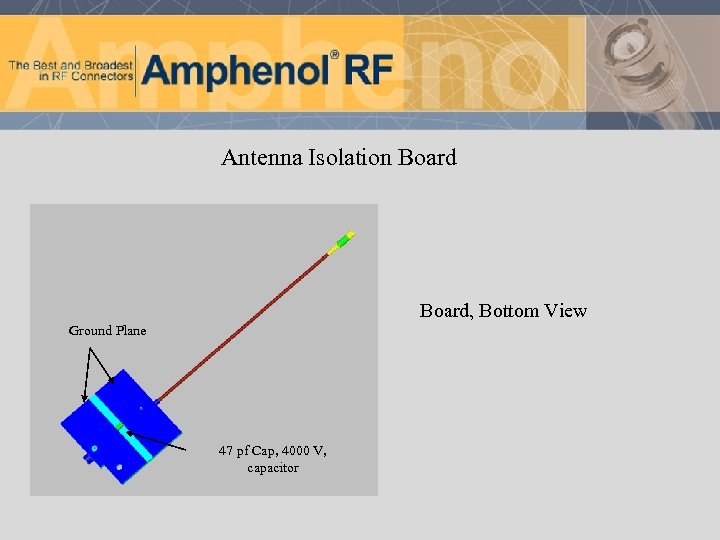 The Best and Broadest in RF Connectors
Amphenol® RF

Antenna Isolation Board

Ground Plane

47 pf Cap, 4000 V, capacitor

Board, Bottom View